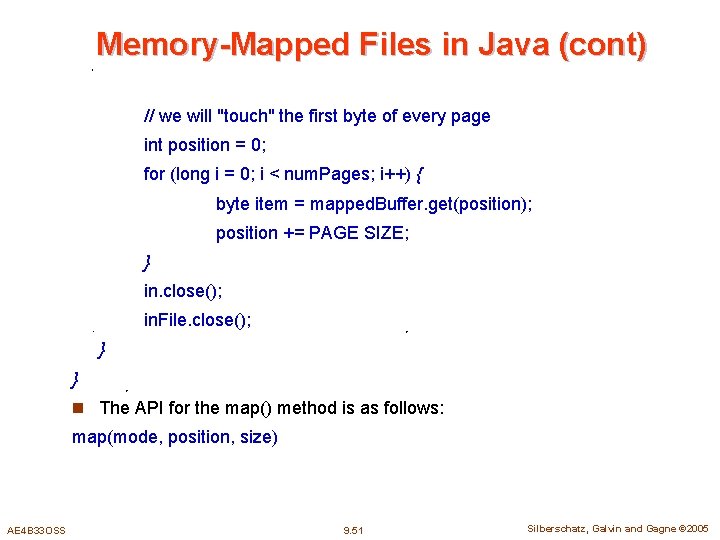 Memory-Mapped Files in Java (cont)

// we will "touch" the first byte of every page
int position = 0;
for (long i = 0; i < numPages; i++) {
byte item = mappedBuffer.get(position);
position += PAGE SIZE;
}
in.close();
inFile.close();
}
}

The API for the map() method is as follows:
map(mode, position, size)

AE4B33OSS

9.51

Silberschatz, Galvin and Gagne ©2005